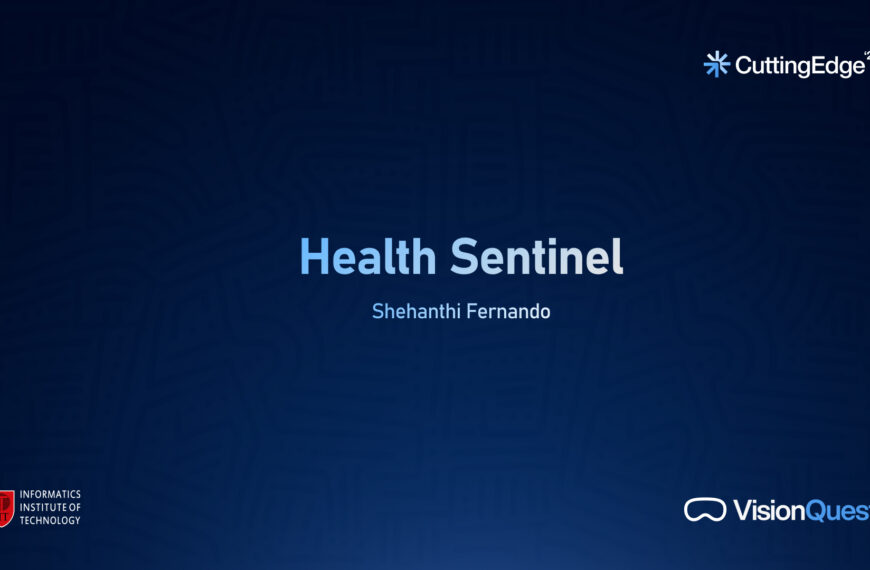 CuttingEdge

Health Sentinel

Shehanthi Fernando

INFORMATICS INSTITUTE OF TECHNOLOGY

VisionQues